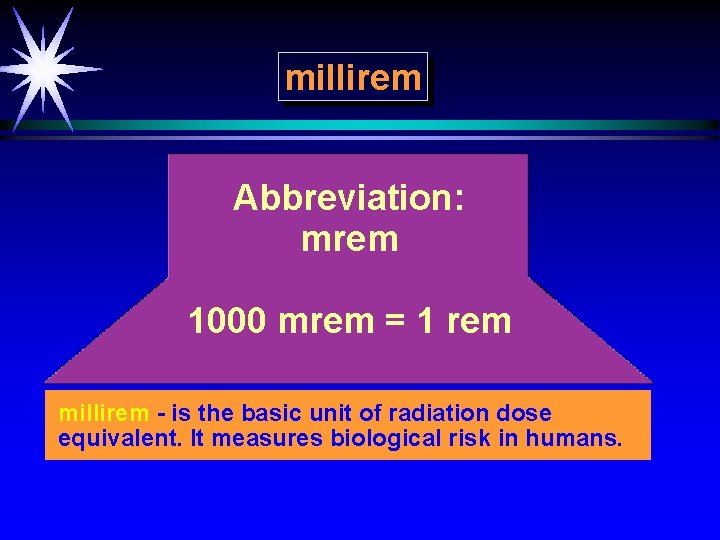 millirem

Abbreviation:
mrem

1000 mrem = 1 rem

millirem - is the basic unit of radiation dose equivalent. It measures biological risk in humans.